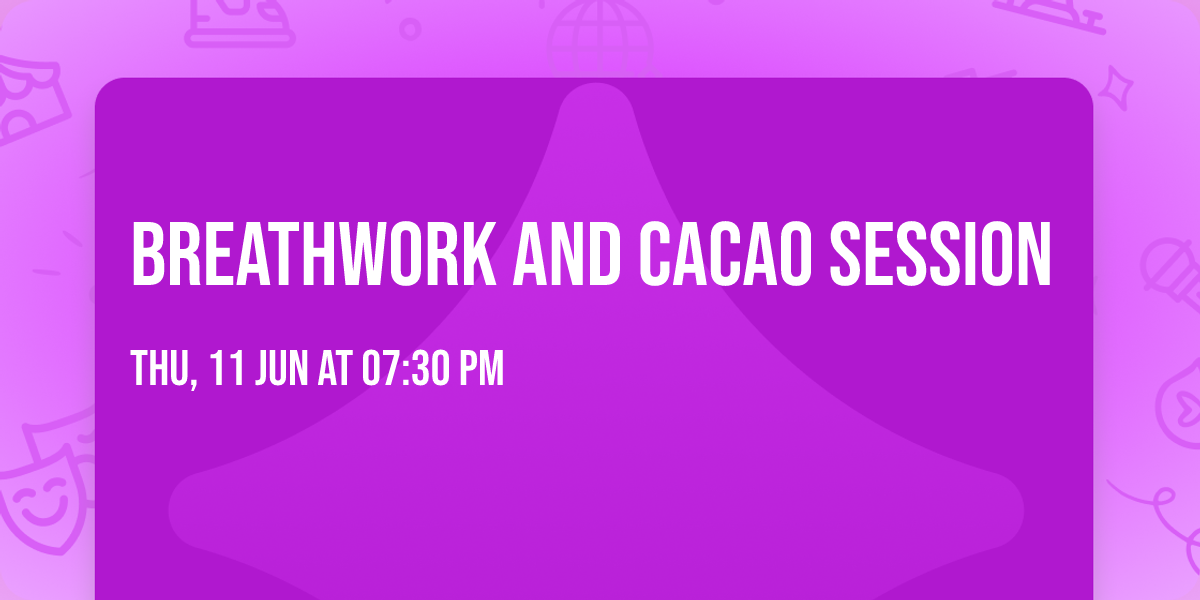 BREATHWORK AND CACAO SESSION

THU, 11 JUN AT 07:30 PM